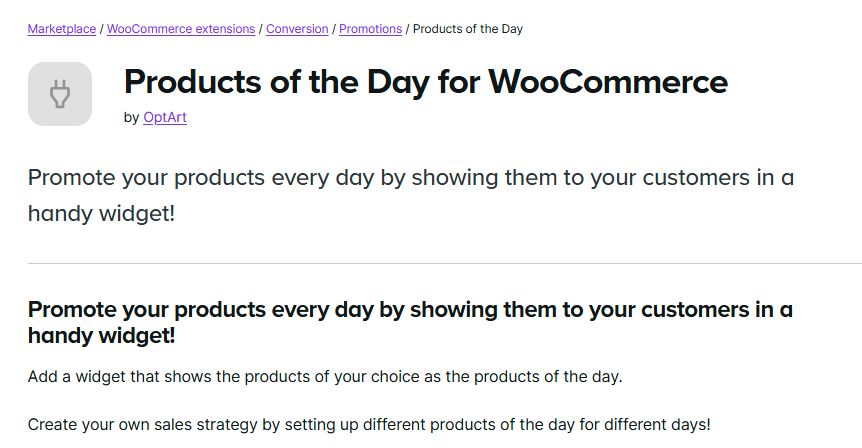 Marketplace / WooCommerce extensions / Conversion / Promotions / Products of the Day

Products of the Day for WooCommerce

by OptArt

Promote your products every day by showing them to your customers in a handy widget!

Promote your products every day by showing them to your customers in a handy widget!

Add a widget that shows the products of your choice as the products of the day.

Create your own sales strategy by setting up different products of the day for different days!